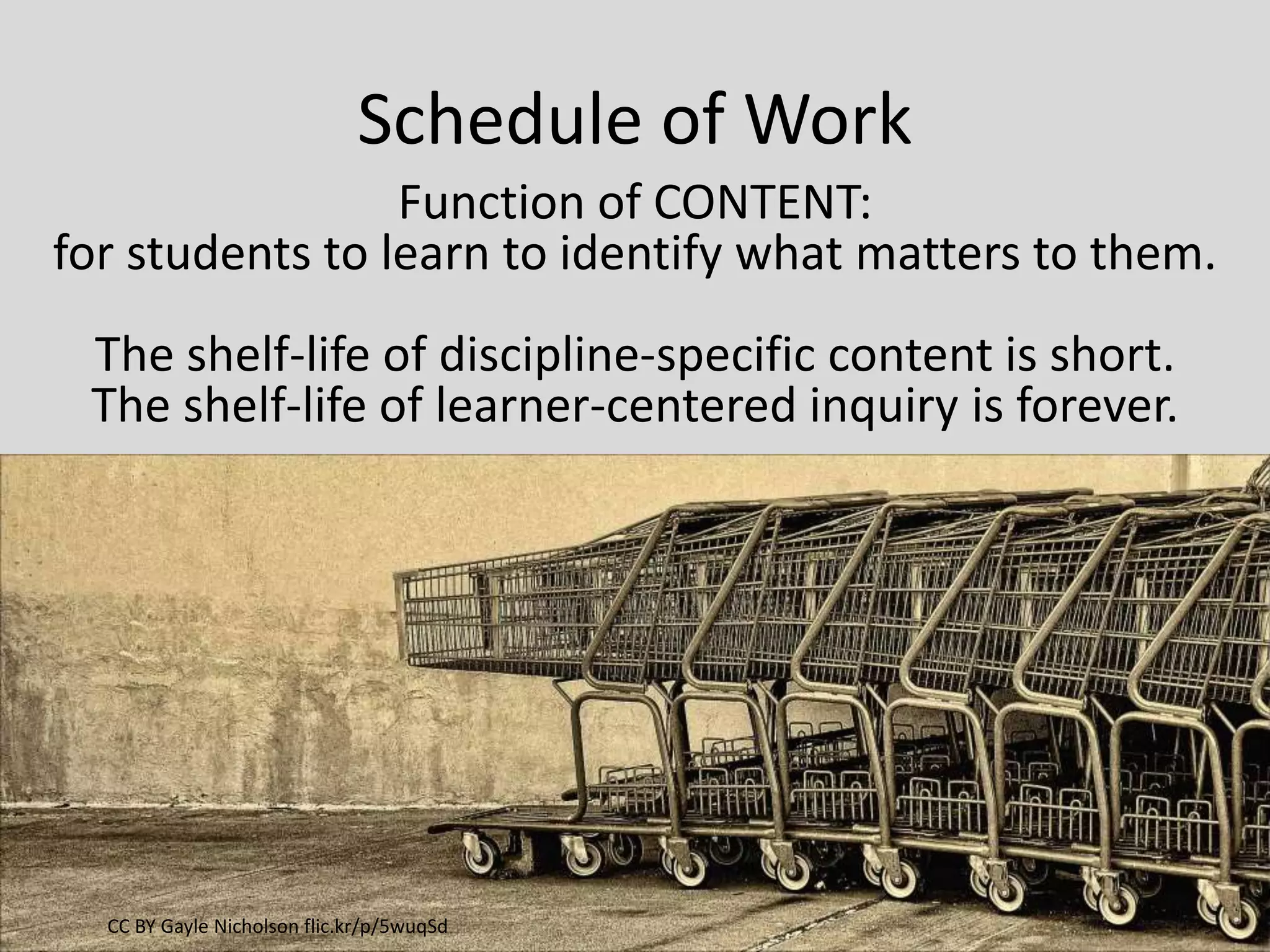 Schedule of Work

Function of CONTENT:
for students to learn to identify what matters to them.

The shelf-life of discipline-specific content is short.
The shelf-life of learner-centered inquiry is forever.

CC BY Gayle Nicholson flic.kr/p/5wuqSd